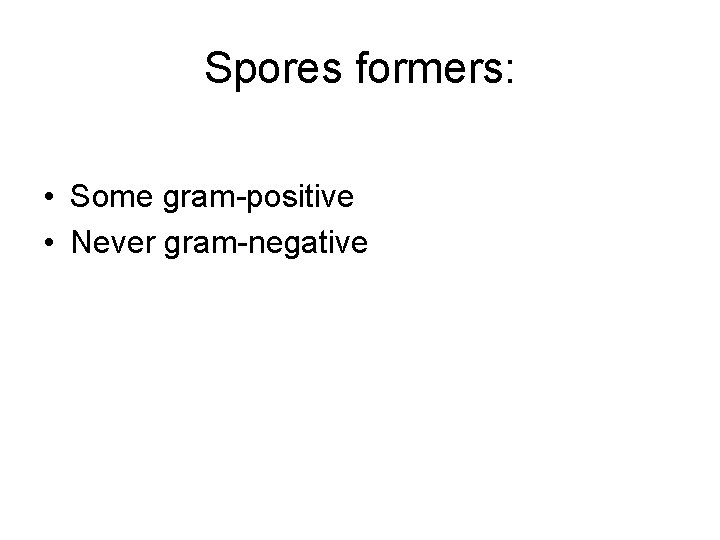 Spores formers:

• Some gram-positive
• Never gram-negative